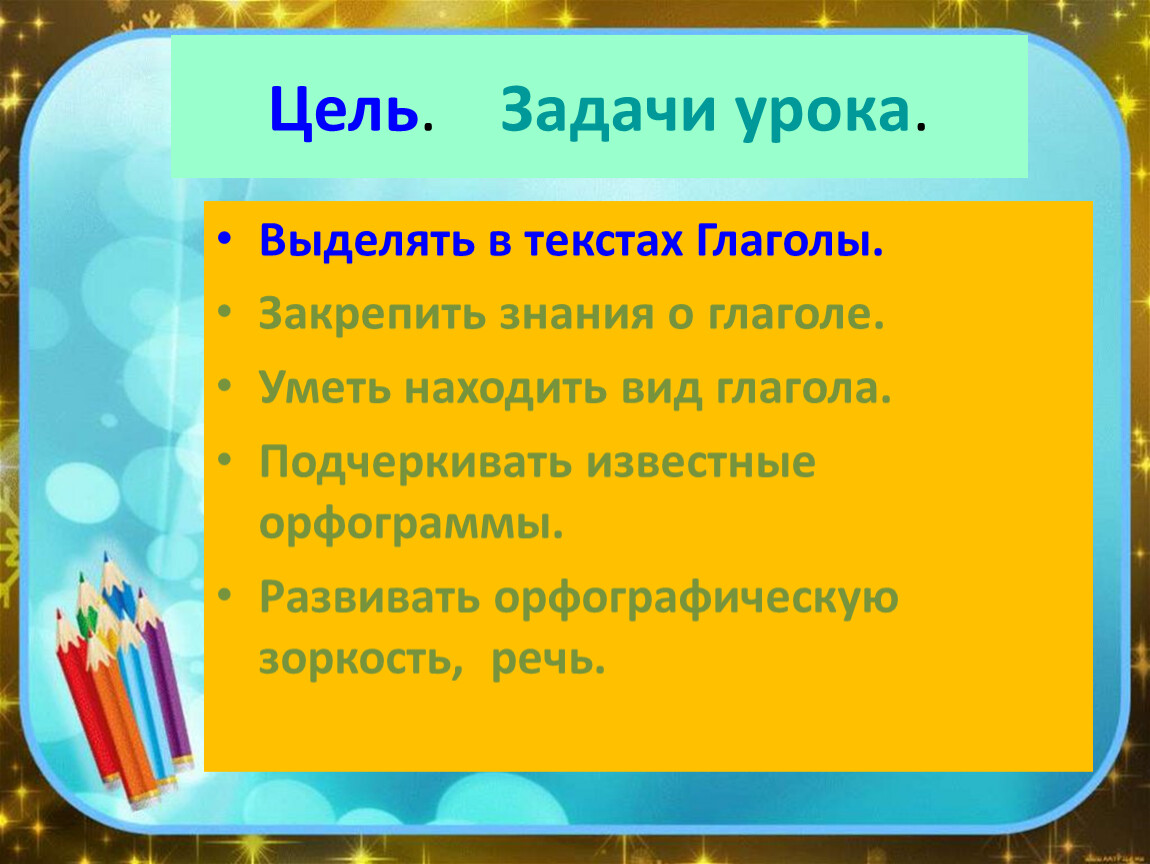 Цель. Задачи урока.

• Выделять в текстах Глаголы.
• Закрепить знания о глаголе.
• Уметь находить вид глагола.
• Подчеркивать известные орфограммы.
• Развивать орфографическую зоркость, речь.